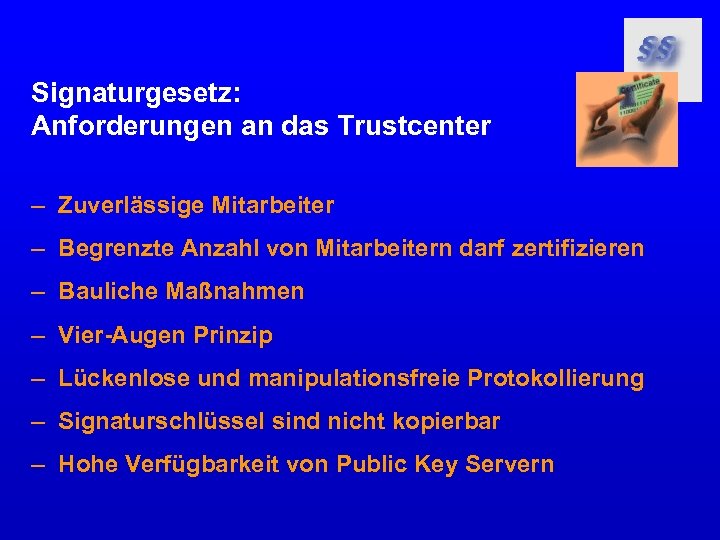 §§

Certificate

Signaturgesetz:
Anforderungen an das Trustcenter

– Zuverlässige Mitarbeiter
– Begrenzte Anzahl von Mitarbeitern darf zertifizieren
– Bauliche Maßnahmen
– Vier-Augen Prinzip
– Lückenlose und manipulationsfreie Protokollierung
– Signaturschlüssel sind nicht kopierbar
– Hohe Verfügbarkeit von Public Key Servern